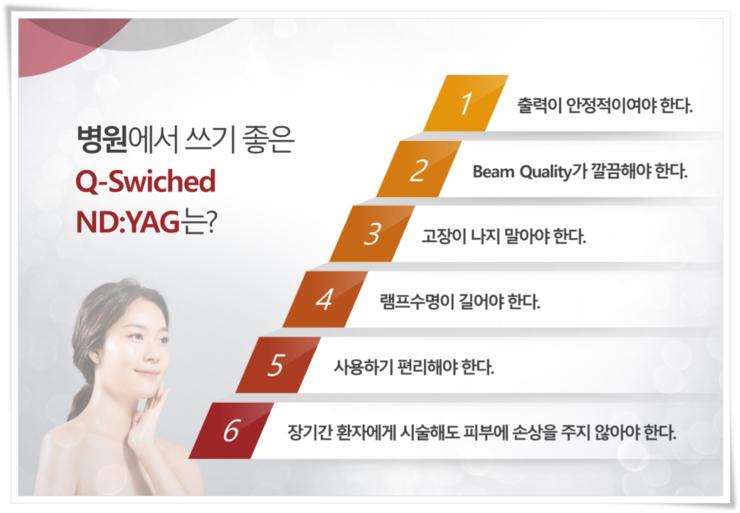 병원에서 쓰기 좋은
Q-Swiched
ND:YAG는?

1 출력이 안정적이여야 한다.

2 Beam Quality가 깔끔해야 한다.

3 고장이 나지 말아야 한다.

4 램프수명이 길어야 한다.

5 사용하기 편리해야 한다.

6 장기간 환자에게 시술해도 피부에 손상을 주지 않아야 한다.